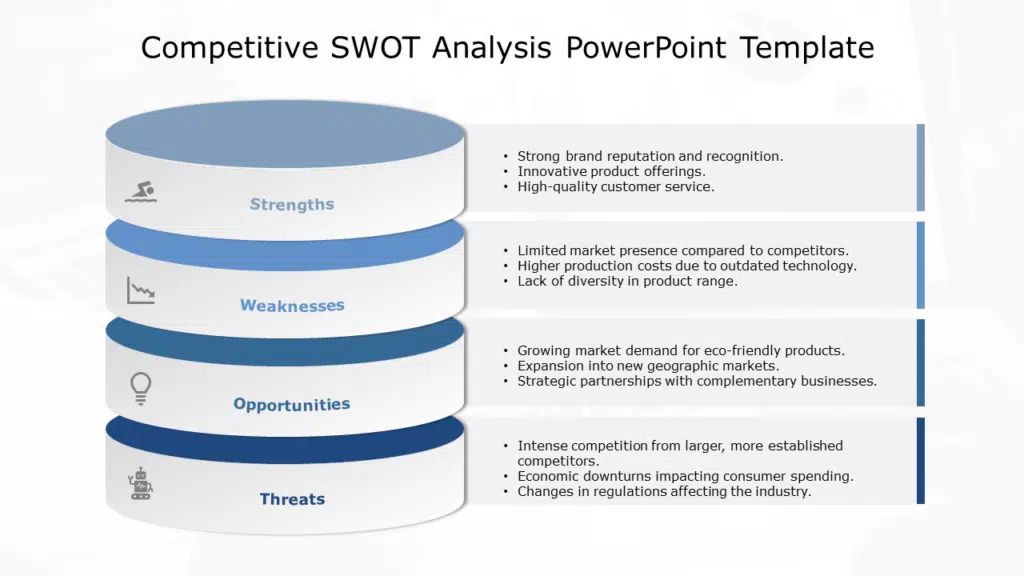 Competitive SWOT Analysis PowerPoint Template

Strengths

• Strong brand reputation and recognition.
• Innovative product offerings.
• High-quality customer service.

Weaknesses

• Limited market presence compared to competitors.
• Higher production costs due to outdated technology.
• Lack of diversity in product range.

Opportunities

• Growing market demand for eco-friendly products.
• Expansion into new geographic markets.
• Strategic partnerships with complementary businesses.

Threats

• Intense competition from larger, more established competitors.
• Economic downturns impacting consumer spending.
• Changes in regulations affecting the industry.